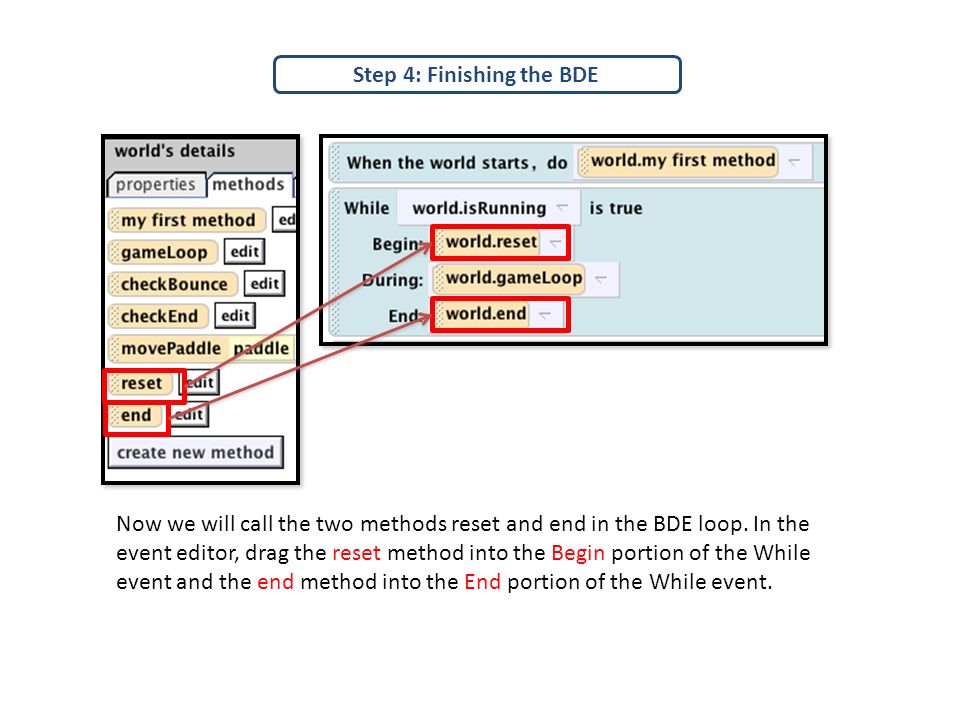 Step 4: Finishing the BDE

world's details

properties methods

my first method ed

gameLoop edit

checkBounce edit

checkEnd edit

movePaddle paddle

reset edit

end edit

create new method

When the world starts, do world.my first method

While world.isRunning is true

Begin: world.reset

During: world.gameLoop

End: world.end

Now we will call the two methods reset and end in the BDE loop. In the event editor, drag the reset method into the Begin portion of the While event and the end method into the End portion of the While event.